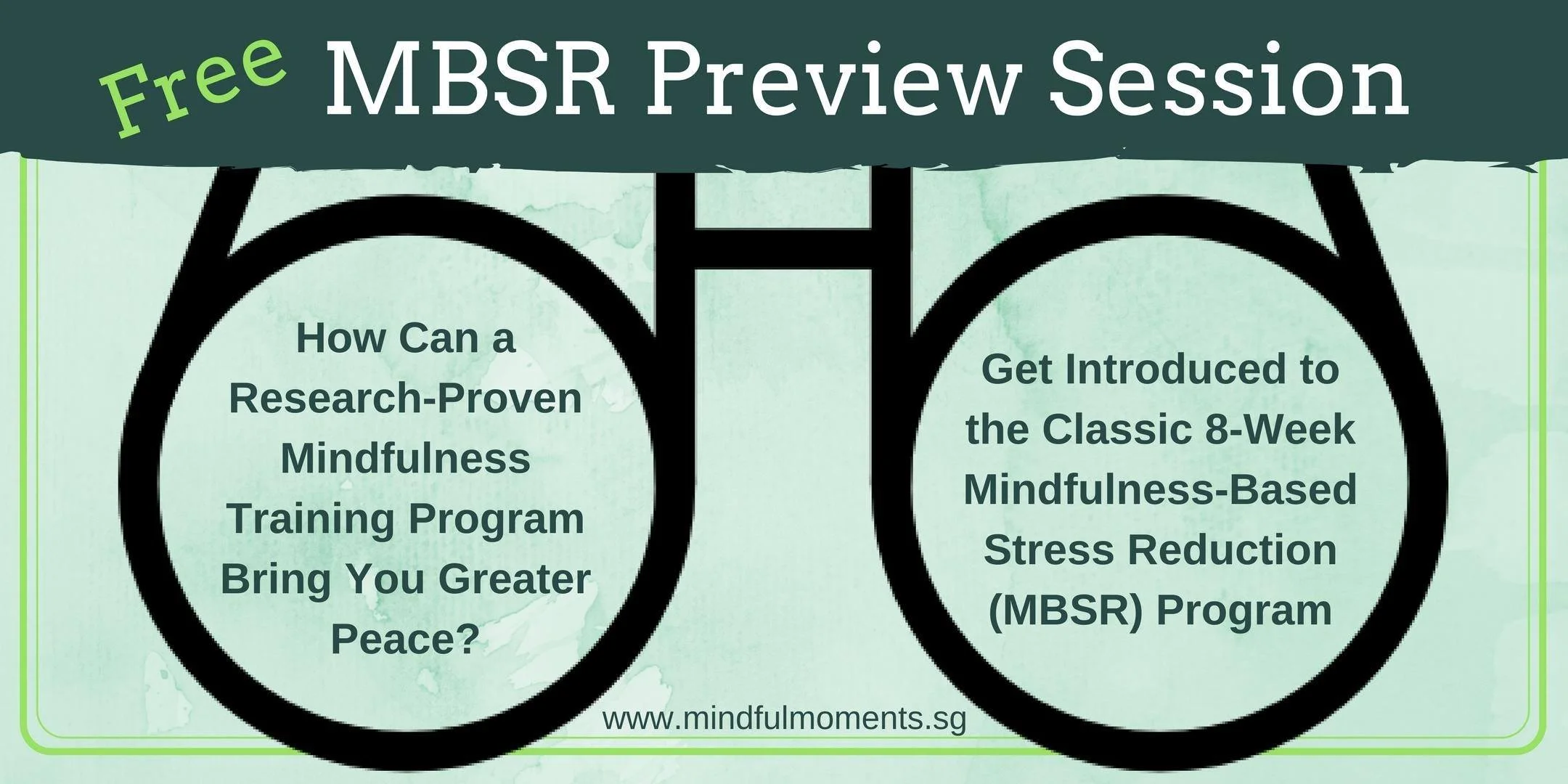 Free MBSR Preview Session

How Can a Research-Proven Mindfulness Training Program Bring You Greater Peace?

Get Introduced to the Classic 8-Week Mindfulness-Based Stress Reduction (MBSR) Program

www.mindfulmoments.sg